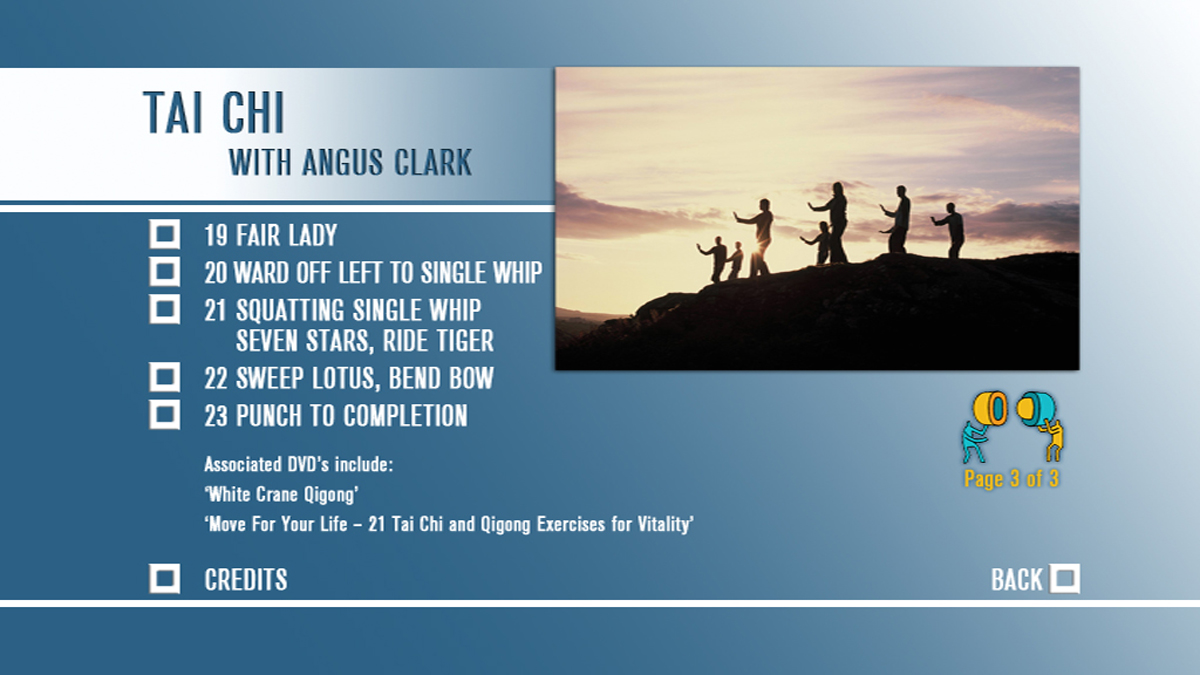 TAI CHI
WITH ANGUS CLARK

19 FAIR LADY
20 WARD OFF LEFT TO SINGLE WHIP
21 SQUATTING SINGLE WHIP SEVEN STARS, RIDE TIGER
22 SWEEP LOTUS, BEND BOW
23 PUNCH TO COMPLETION

Associated DVD's include:
'White Crane Qigong'
'Move For Your Life – 21 Tai Chi and Qigong Exercises for Vitality'

Page 3 of 3

CREDITS

BACK